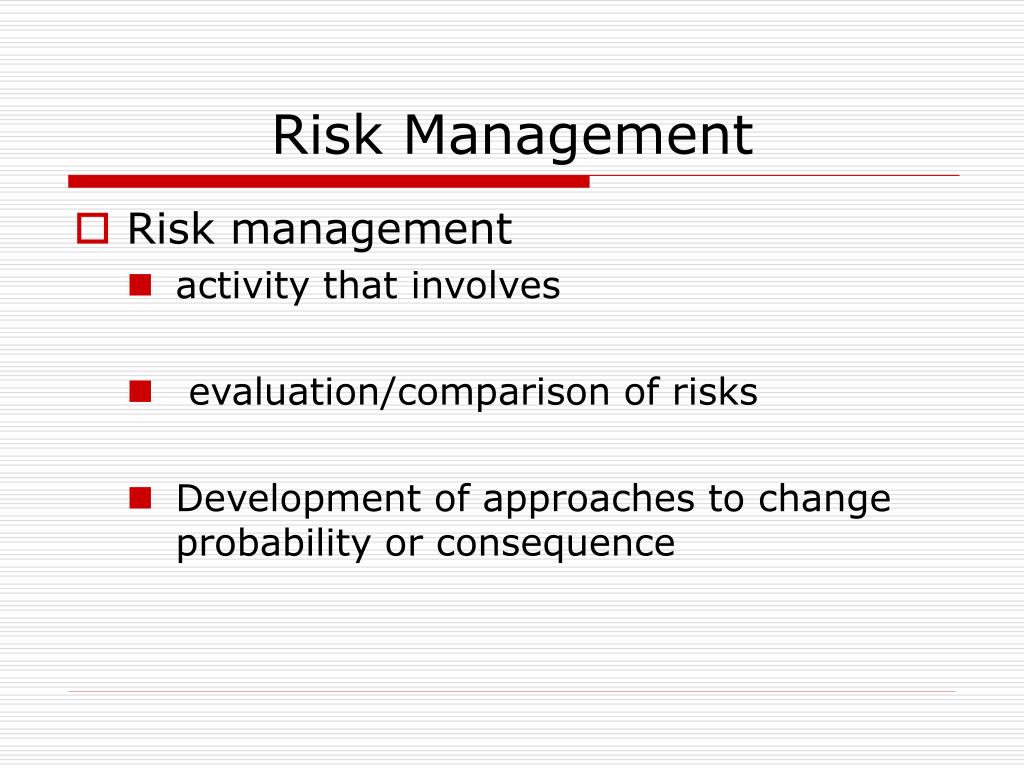 Risk Management

Risk management

activity that involves

evaluation/comparison of risks

Development of approaches to change probability or consequence